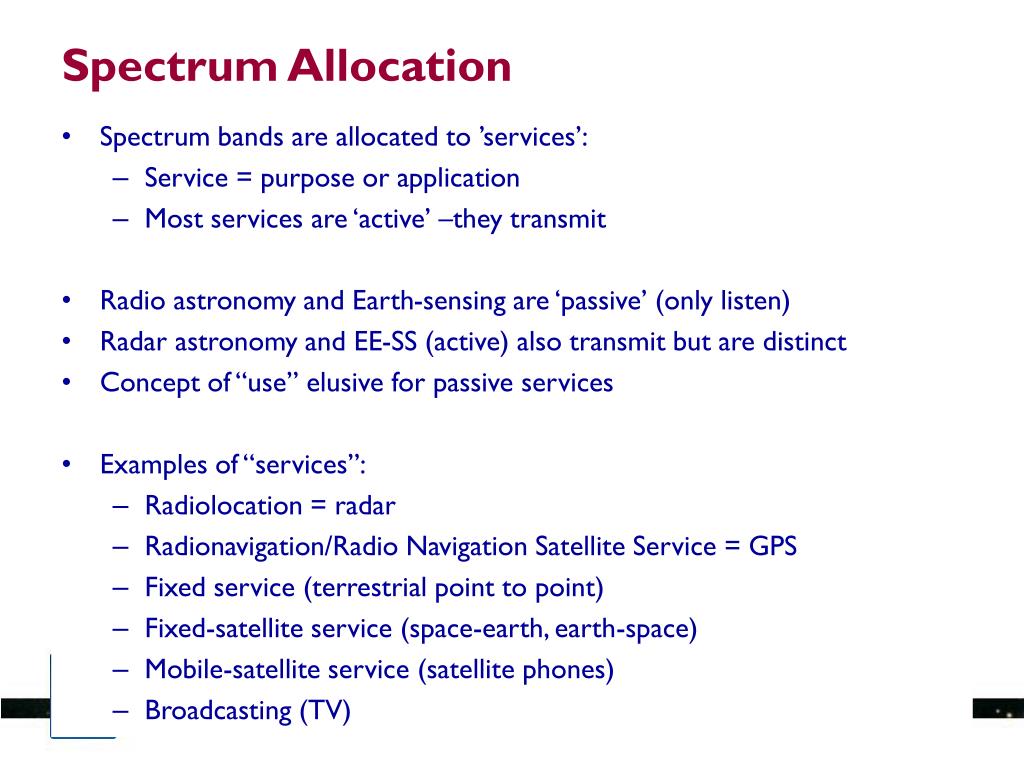 Spectrum Allocation

• Spectrum bands are allocated to ’services’:
– Service = purpose or application
– Most services are ‘active’ –they transmit

• Radio astronomy and Earth-sensing are ‘passive’ (only listen)
• Radar astronomy and EE-SS (active) also transmit but are distinct
• Concept of “use” elusive for passive services

• Examples of “services”:
– Radiolocation = radar
– Radionavigation/Radio Navigation Satellite Service = GPS
– Fixed service (terrestrial point to point)
– Fixed-satellite service (space-earth, earth-space)
– Mobile-satellite service (satellite phones)
– Broadcasting (TV)